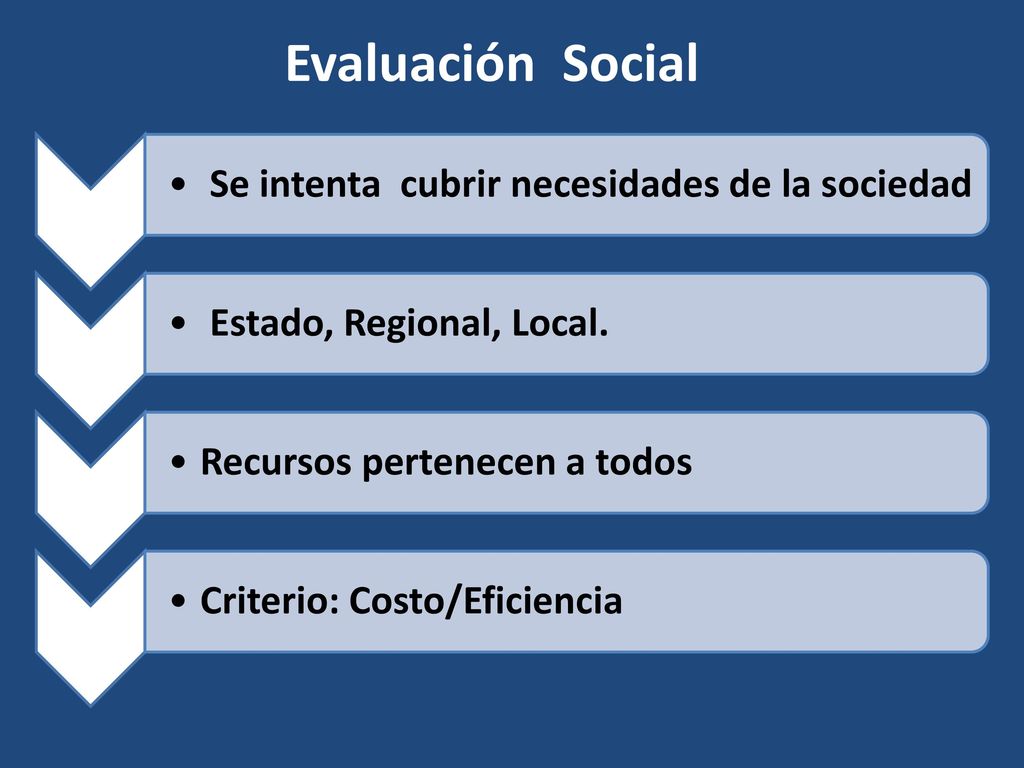 Evaluación Social

• Se intenta cubrir necesidades de la sociedad

• Estado, Regional, Local.

• Recursos pertenecen a todos

• Criterio: Costo/Eficiencia